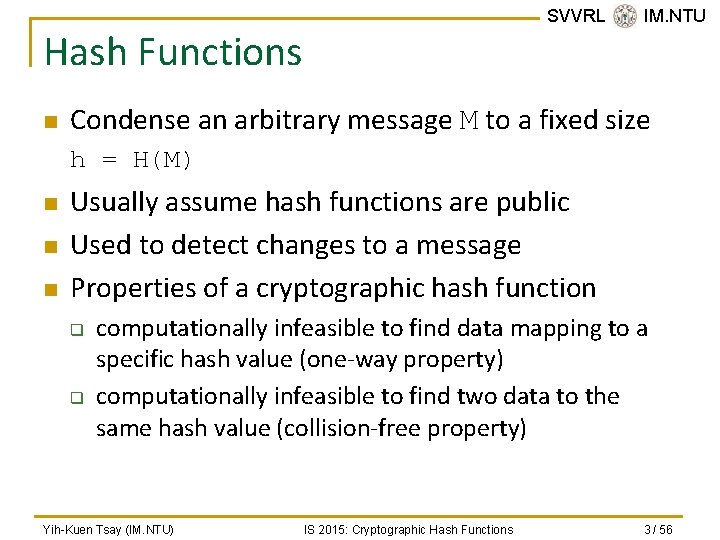 SVVRL IM.NTU

Hash Functions

- Condense an arbitrary message M to a fixed size h = H(M)
- Usually assume hash functions are public
- Used to detect changes to a message
- Properties of a cryptographic hash function
  - computationally infeasible to find data mapping to a specific hash value (one-way property)
  - computationally infeasible to find two data to the same hash value (collision-free property)

Yih-Kuen Tsay (IM.NTU) IS 2015: Cryptographic Hash Functions 3 / 56